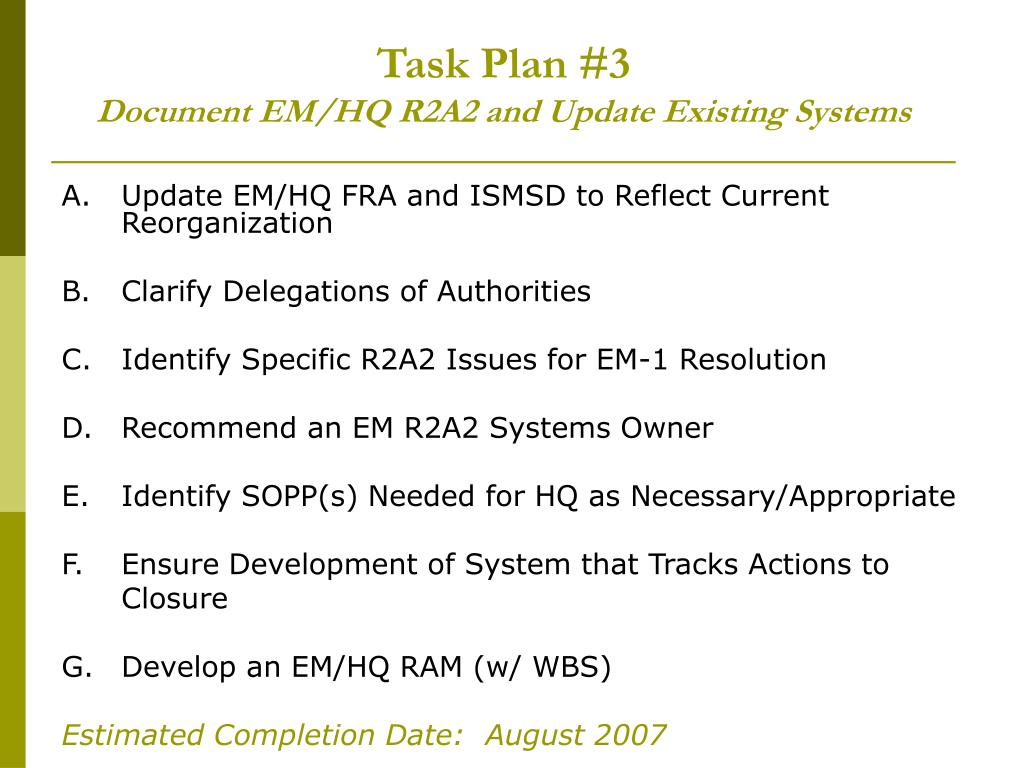 Task Plan #3
Document EM/HQ R2A2 and Update Existing Systems

A. Update EM/HQ FRA and ISMSD to Reflect Current Reorganization

B. Clarify Delegations of Authorities

C. Identify Specific R2A2 Issues for EM-1 Resolution

D. Recommend an EM R2A2 Systems Owner

E. Identify SOPP(s) Needed for HQ as Necessary/Appropriate

F. Ensure Development of System that Tracks Actions to Closure

G. Develop an EM/HQ RAM (w/ WBS)

Estimated Completion Date: August 2007